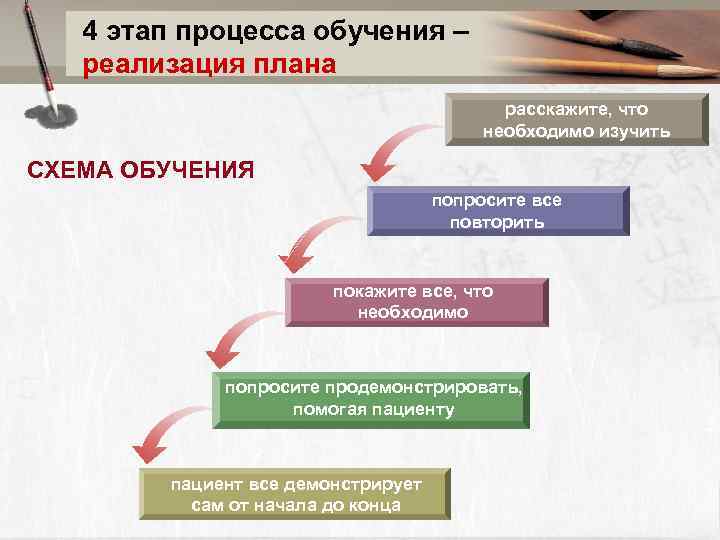 4 этап процесса обучения – реализация плана

СХЕМА ОБУЧЕНИЯ

расскажите, что необходимо изучить

попросите все повторить

покажите все, что необходимо

попросите продемонстрировать, помогая пациенту

пациент все демонстрирует сам от начала до конца